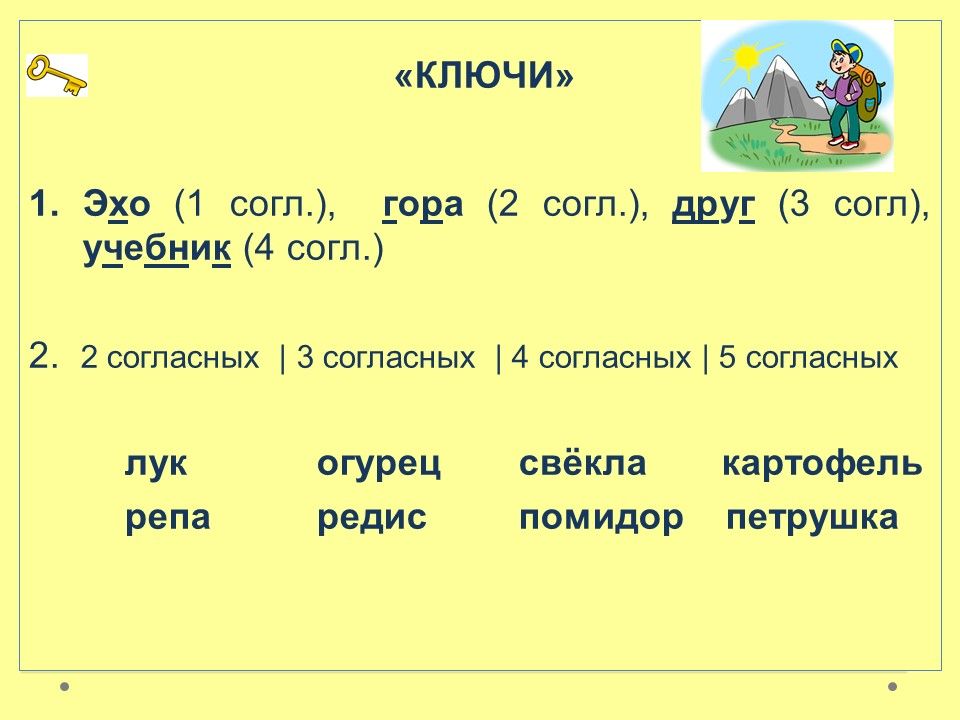 «КЛЮЧИ»

1. Эхо (1 согл.), гора (2 согл.), друг (3 согл), учебник (4 согл.)

2. 2 согласных | 3 согласных | 4 согласных | 5 согласных

| лук | огурец | свёкла | картофель |
|---|---|---|---|
| репа | редис | помидор | петрушка |